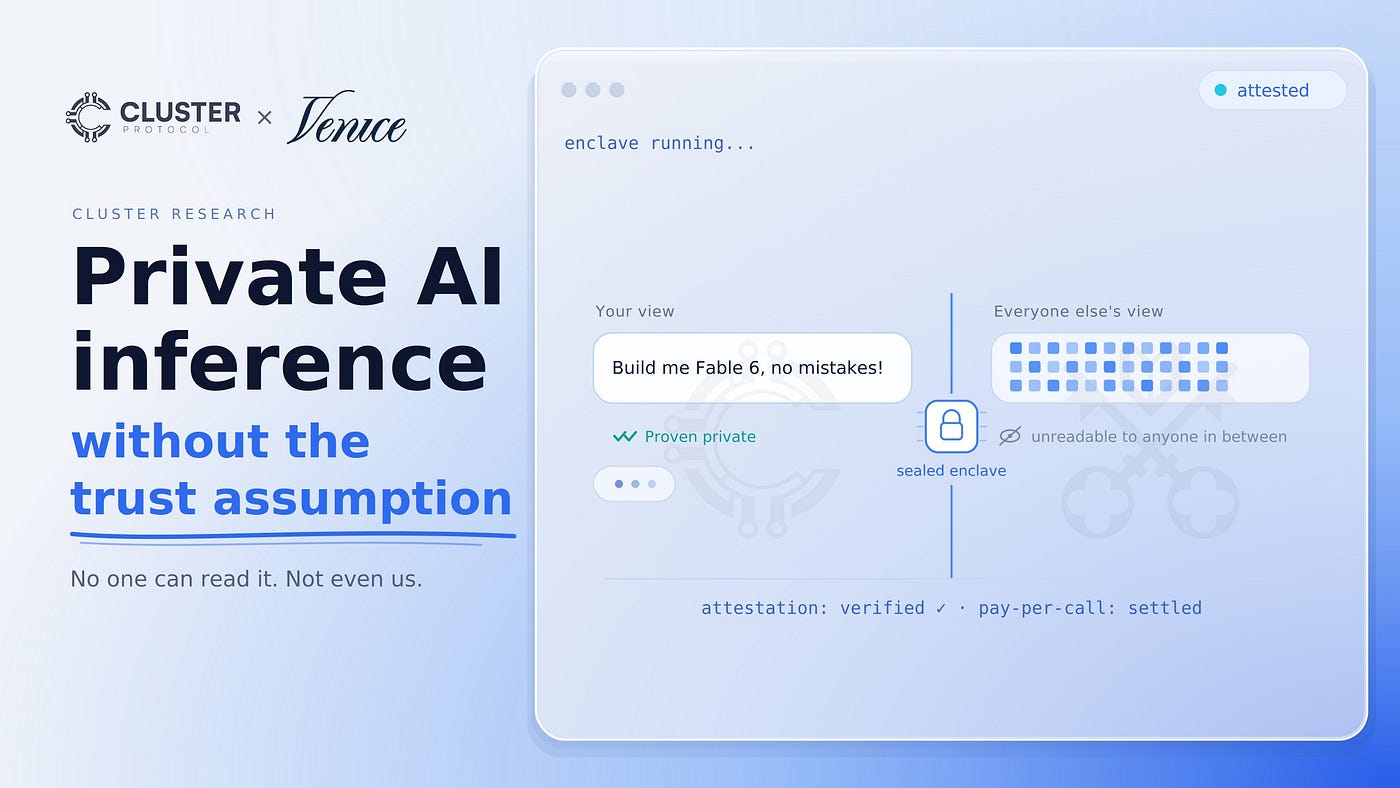 CLUSTER PROTOCOL × Venice

CLUSTER RESEARCH

Private AI inference

without the trust assumption

No one can read it. Not even us.

attested

enclave running...

Your view

Build me Fable 6, no mistakes!

Proven private

sealed enclave

Everyone else's view

unreadable to anyone in between

attestation: verified ✓ · pay-per-call: settled